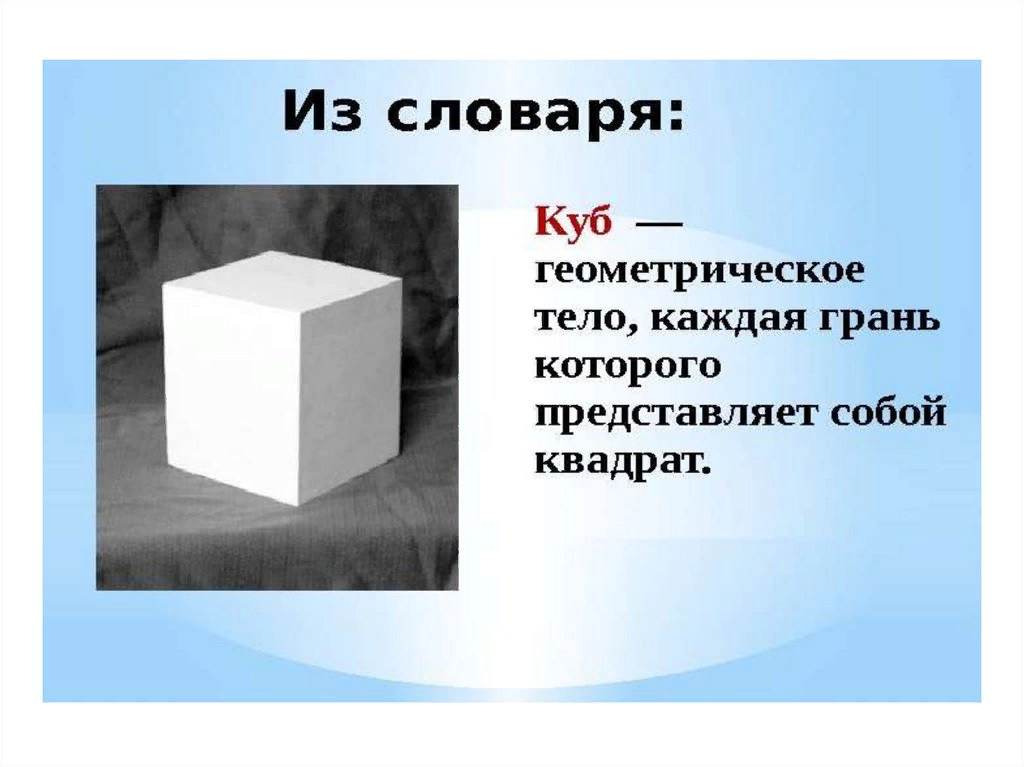 Из словаря:

Куб — геометрическое тело, каждая грань которого представляет собой квадрат.